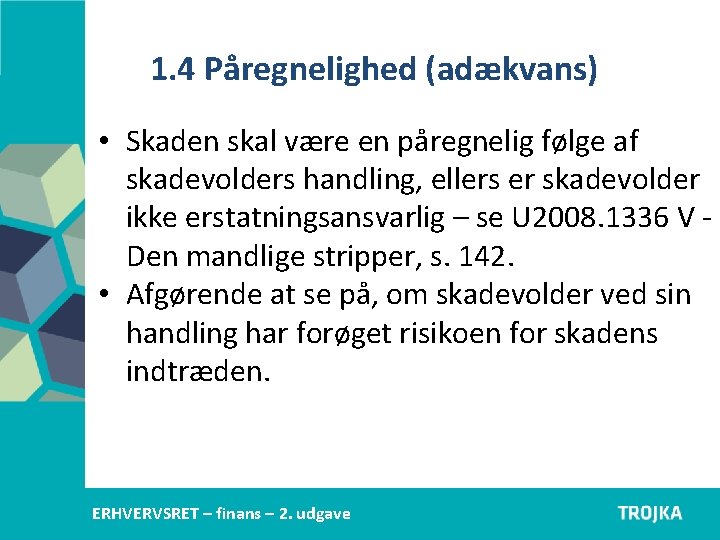 1.4 Påregnelighed (adækvans)

• Skaden skal være en påregnelig følge af skadevolders handling, ellers er skadevolder ikke erstatningsansvarlig – se U2008.1336 V - Den mandlige stripper, s. 142.
• Afgørende at se på, om skadevolder ved sin handling har forøget risikoen for skadens indtræden.

ERHVERVSRET – finans – 2. udgave

TROJKA